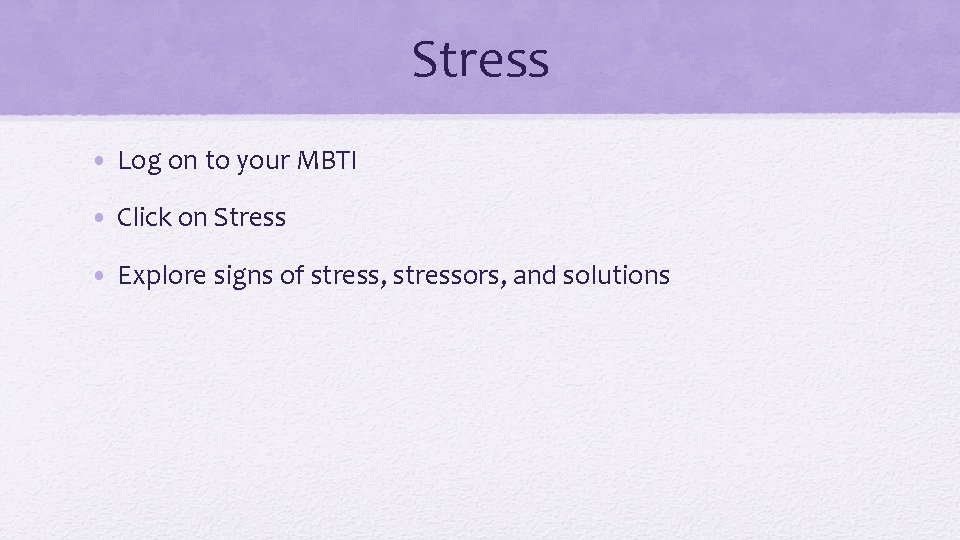 Stress

• Log on to your MBTI
• Click on Stress
• Explore signs of stress, stressors, and solutions